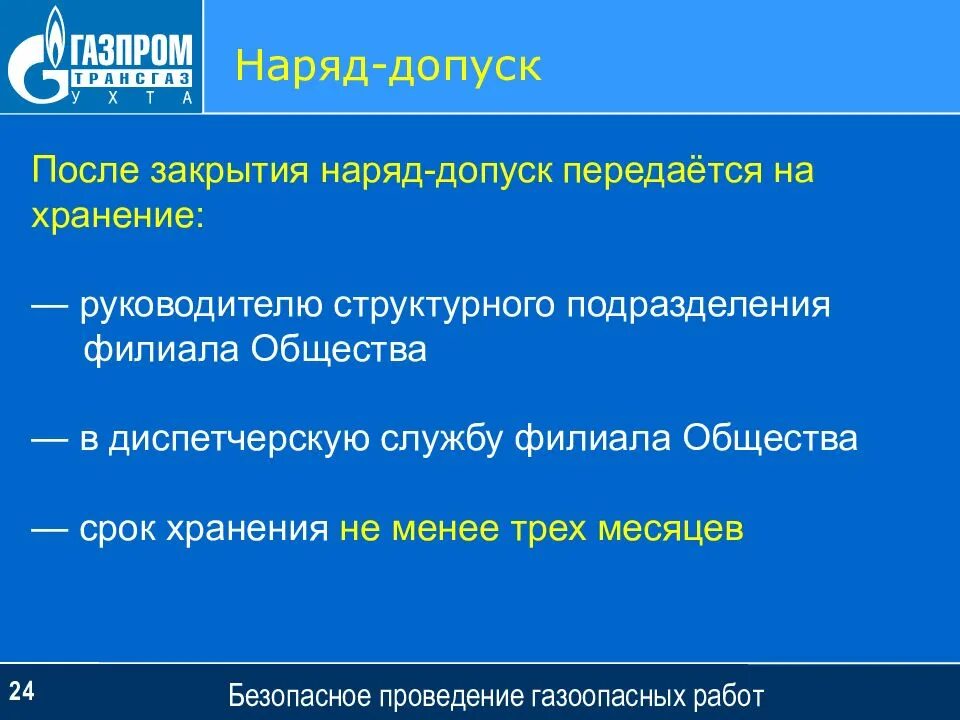 ГАЗПРОМ
ТРАНСГАЗ
УХТА

Наряд-допуск

После закрытия наряд-допуск передаётся на хранение:

— руководителю структурного подразделения филиала Общества

— в диспетчерскую службу филиала Общества

— срок хранения не менее трех месяцев

24

Безопасное проведение газоопасных работ